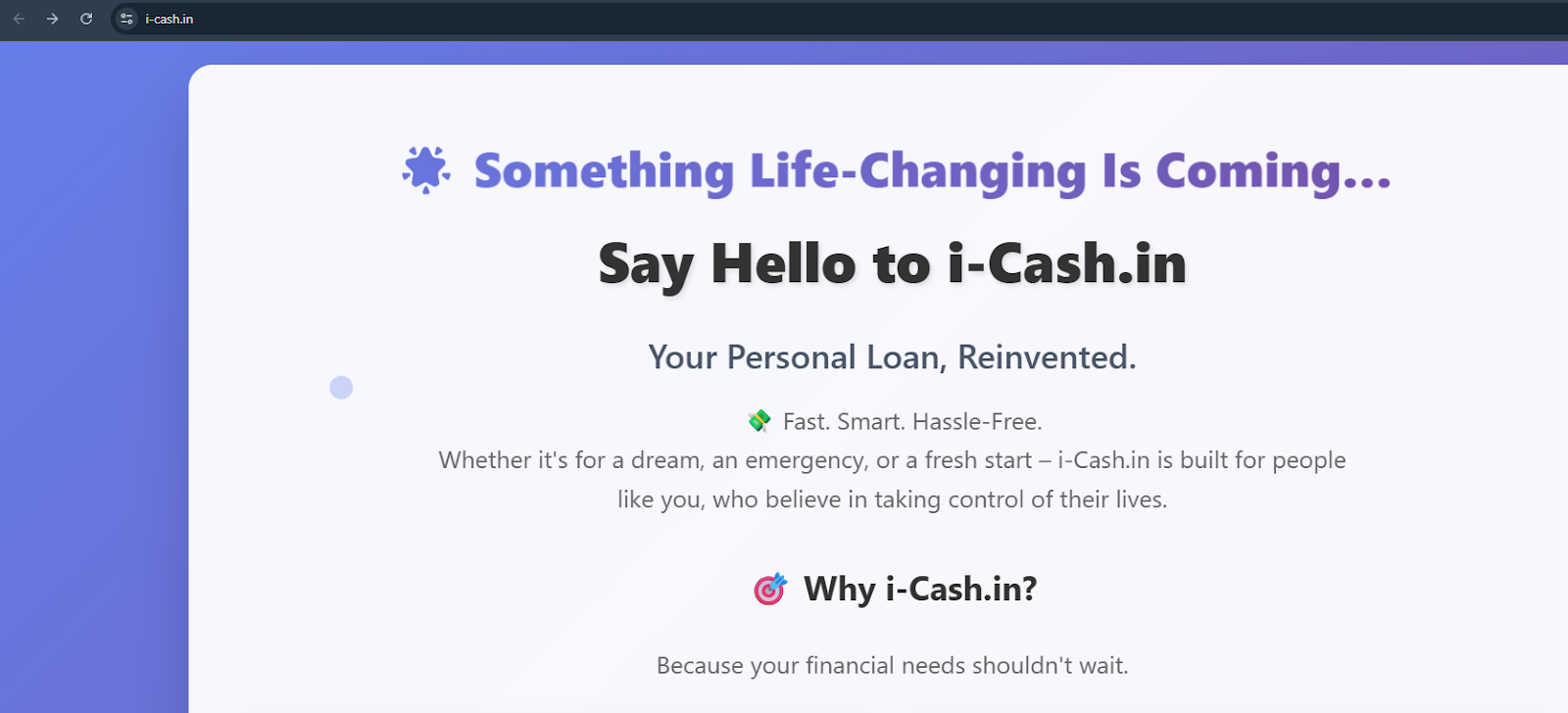 i-cash.in

Something Life-Changing Is Coming...

Say Hello to i-Cash.in

Your Personal Loan, Reinvented.

Fast. Smart. Hassle-Free.
Whether it's for a dream, an emergency, or a fresh start – i-Cash.in is built for people like you, who believe in taking control of their lives.

Why i-Cash.in?

Because your financial needs shouldn't wait.